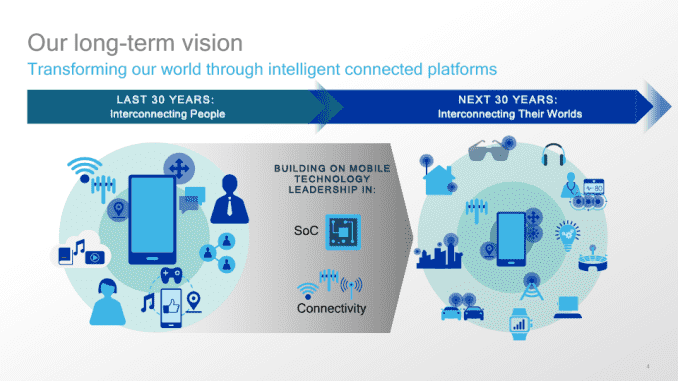 Our long-term vision

Transforming our world through intelligent connected platforms

LAST 30 YEARS:
Interconnecting People

NEXT 30 YEARS:
Interconnecting Their Worlds

BUILDING ON MOBILE TECHNOLOGY LEADERSHIP IN:

SoC

Connectivity

80

4